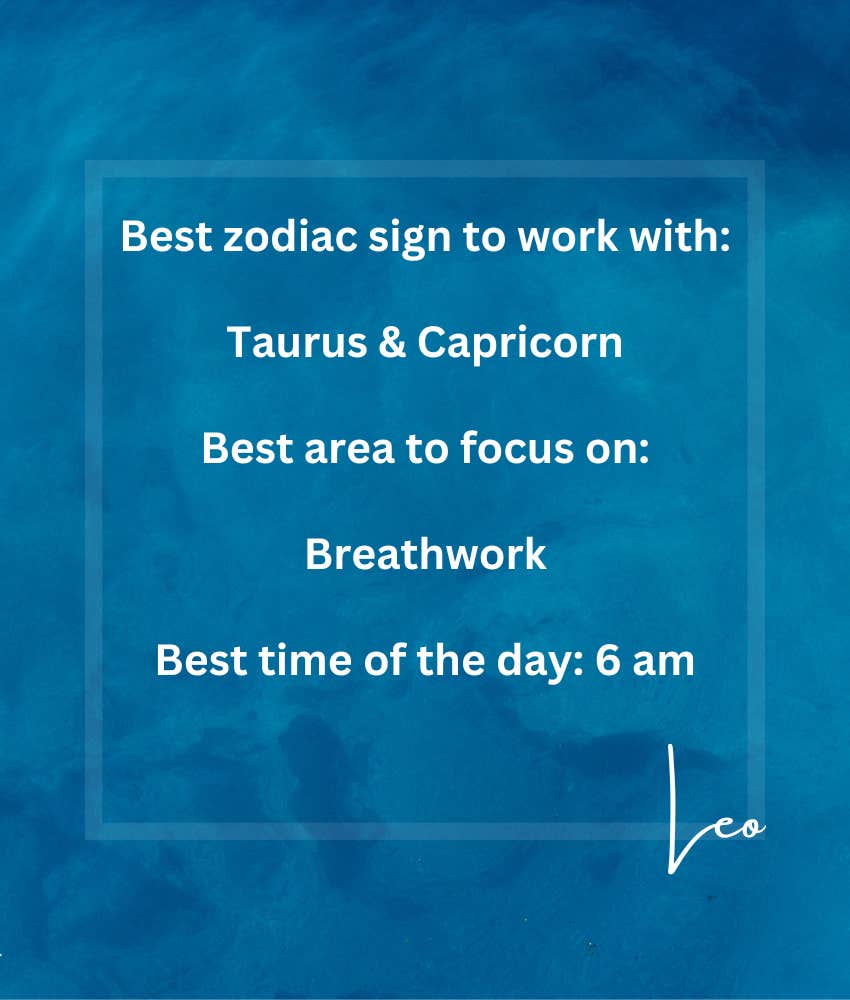 Best zodiac sign to work with:

Taurus & Capricorn

Best area to focus on:

Breathwork

Best time of the day: 6 am

Leo